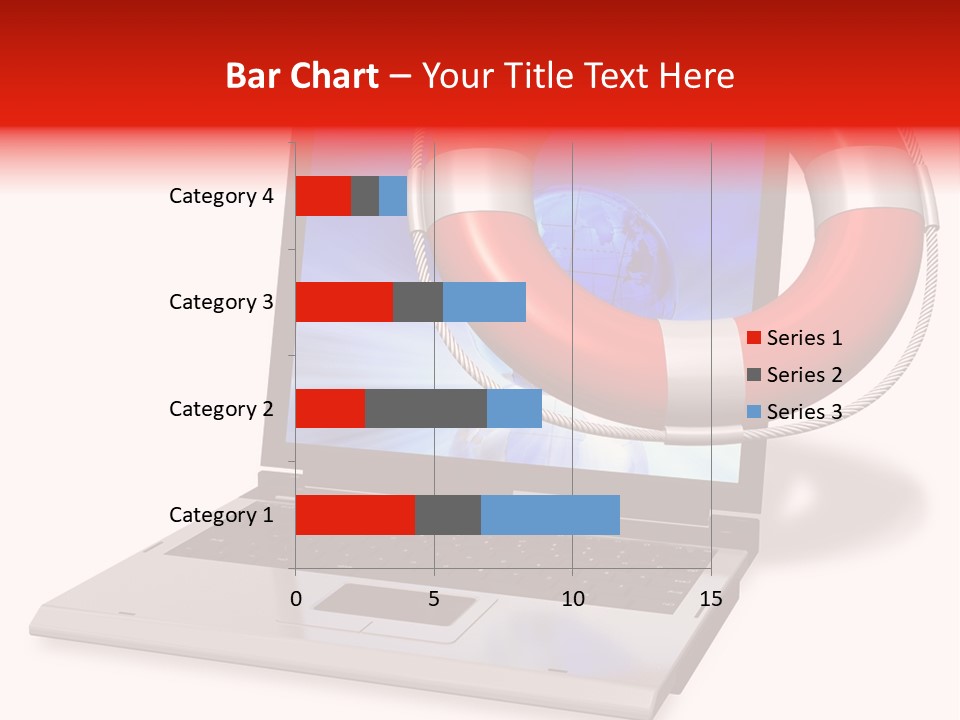 Bar Chart – Your Title Text Here

Category 4
Category 3
Category 2
Category 1

0
5
10
15

Series 1
Series 2
Series 3